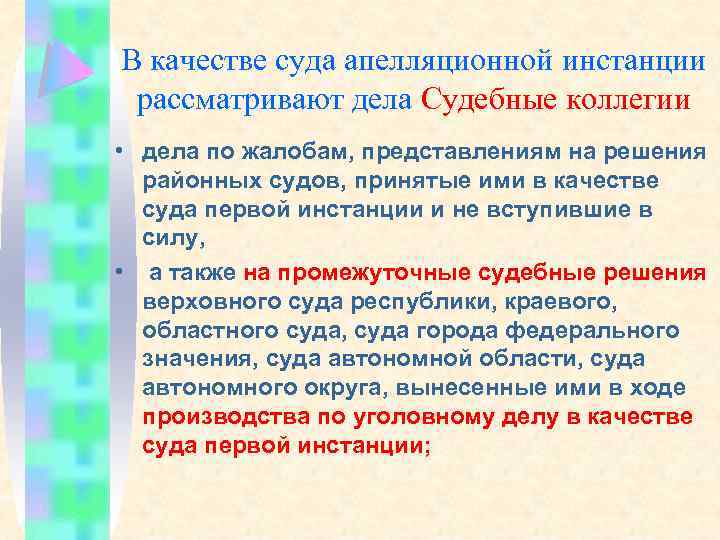 В качестве суда апелляционной инстанции рассматривают дела Судебные коллегии

• дела по жалобам, представлениям на решения районных судов, принятые ими в качестве суда первой инстанции и не вступившие в силу,

• а также на промежуточные судебные решения верховного суда республики, краевого, областного суда, суда города федерального значения, суда автономной области, суда автономного округа, вынесенные ими в ходе производства по уголовному делу в качестве суда первой инстанции;